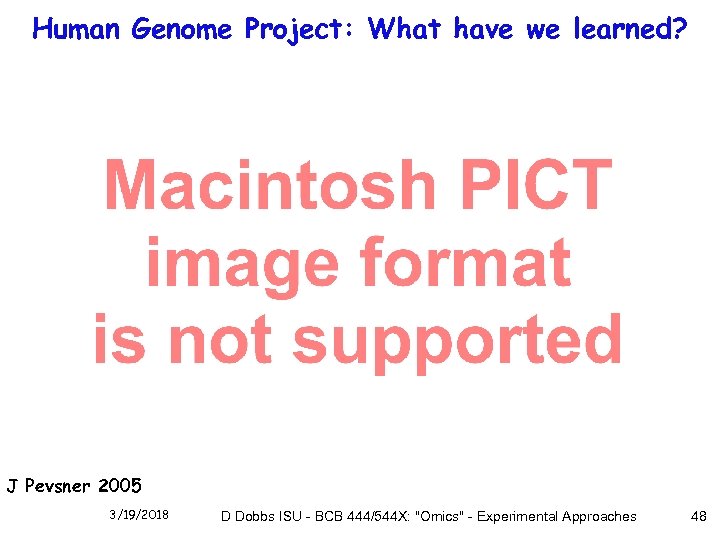 Human Genome Project: What have we learned?

Macintosh PICT image format is not supported

J Pevsner 2005

3/19/2018

D Dobbs ISU - BCB 444/544X: "Omics" - Experimental Approaches

48